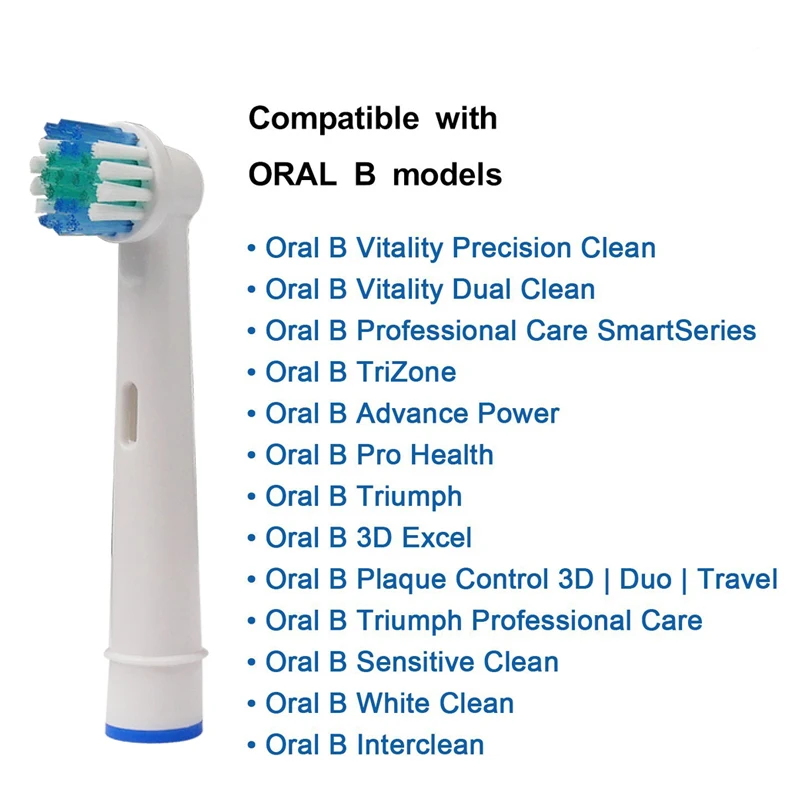 Compatible with
ORAL B models

• Oral B Vitality Precision Clean
• Oral B Vitality Dual Clean
• Oral B Professional Care SmartSeries
• Oral B TriZone
• Oral B Advance Power
• Oral B Pro Health
• Oral B Triumph
• Oral B 3D Excel
• Oral B Plaque Control 3D | Duo | Travel
• Oral B Triumph Professional Care
• Oral B Sensitive Clean
• Oral B White Clean
• Oral B Interclean